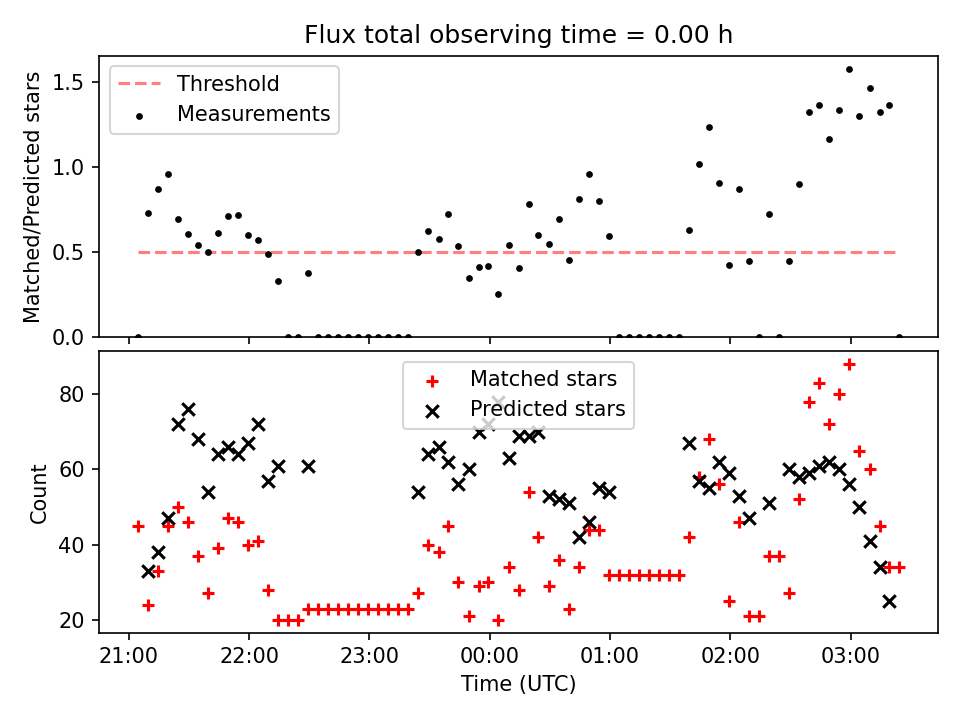 Flux total observing time = 0.00 h

Threshold
Measurements

Matched/Predicted stars

1.5
1.0
0.5
0.0

Matched stars
Predicted stars

Count

80
60
40
20

21:00
22:00
23:00
00:00
01:00
02:00
03:00

Time (UTC)